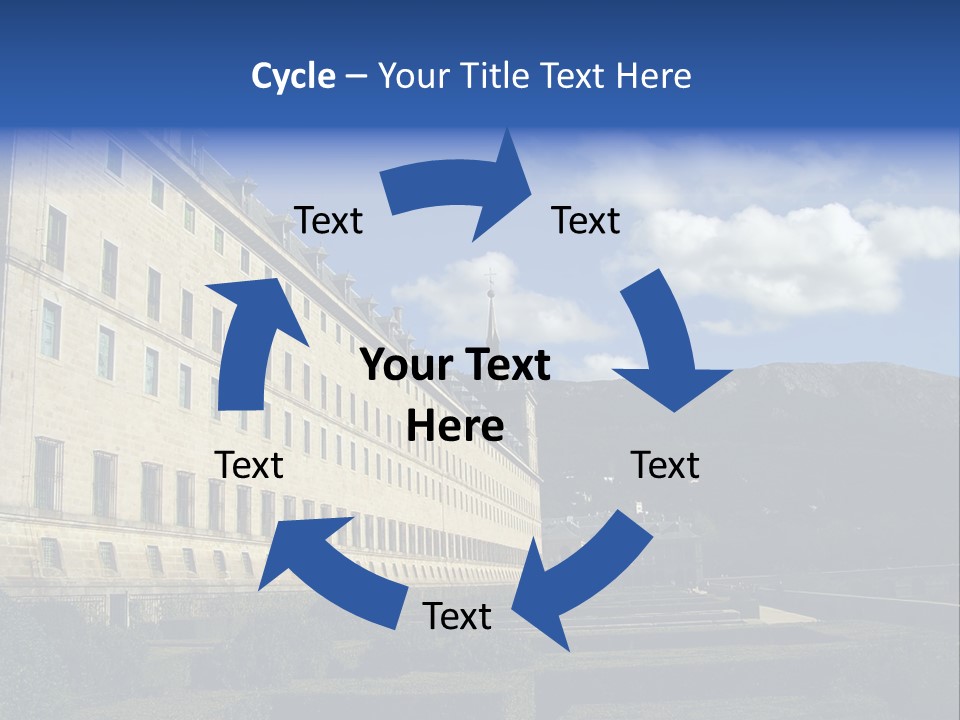 Cycle – Your Title Text Here

Text

Text

Your Text Here

Text

Text

Text